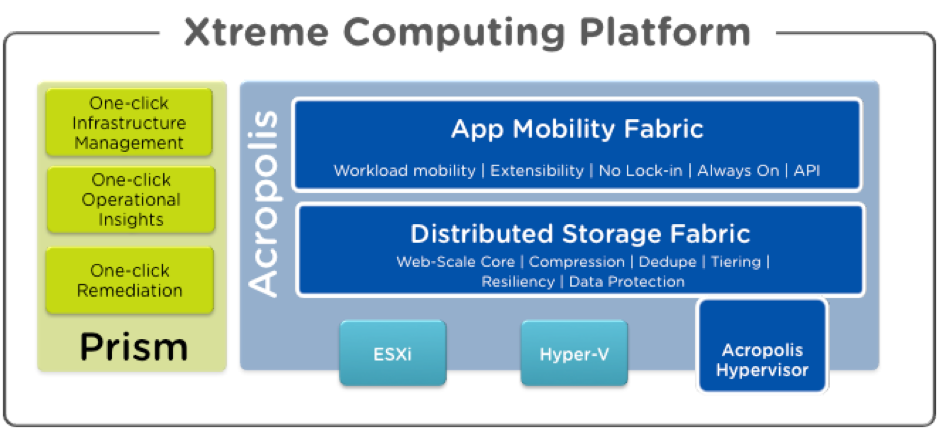 Xtreme Computing Platform

One-click Infrastructure Management

One-click Operational Insights

One-click Remediation

Prism

Acropolis

App Mobility Fabric

Workload mobility | Extensibility | No Lock-in | Always On | API

Distributed Storage Fabric

Web-Scale Core | Compression | Dedupe | Tiering | Resiliency | Data Protection

ESXi

Hyper-V

Acropolis Hypervisor